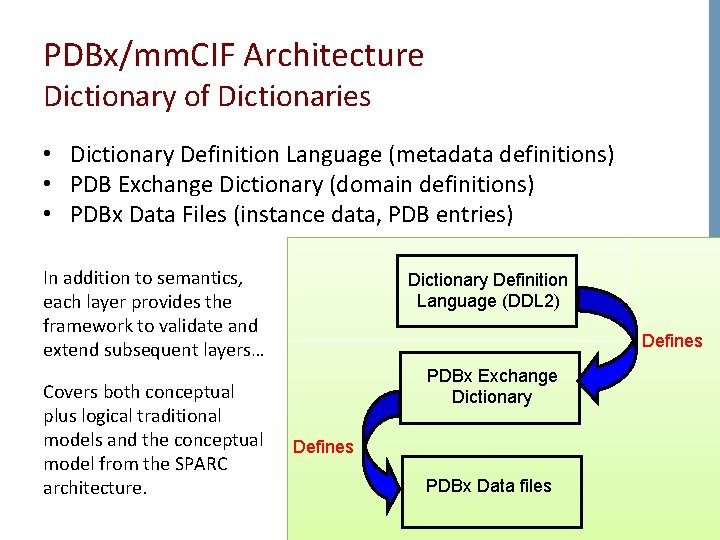 PDBx/mmCIF Architecture
Dictionary of Dictionaries

• Dictionary Definition Language (metadata definitions)
• PDB Exchange Dictionary (domain definitions)
• PDBx Data Files (instance data, PDB entries)

In addition to semantics, each layer provides the framework to validate and extend subsequent layers…

Covers both conceptual plus logical traditional models and the conceptual model from the SPARC architecture.

Dictionary Definition Language (DDL2)

Defines

PDBx Exchange Dictionary

Defines

PDBx Data files